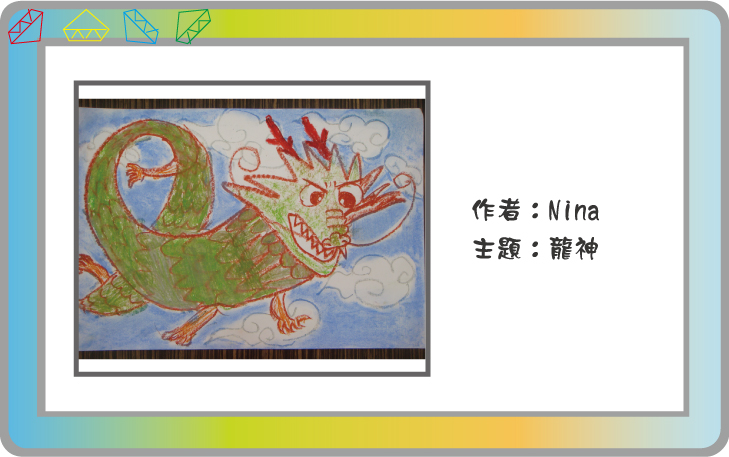 作者：Nina
主題：龍神